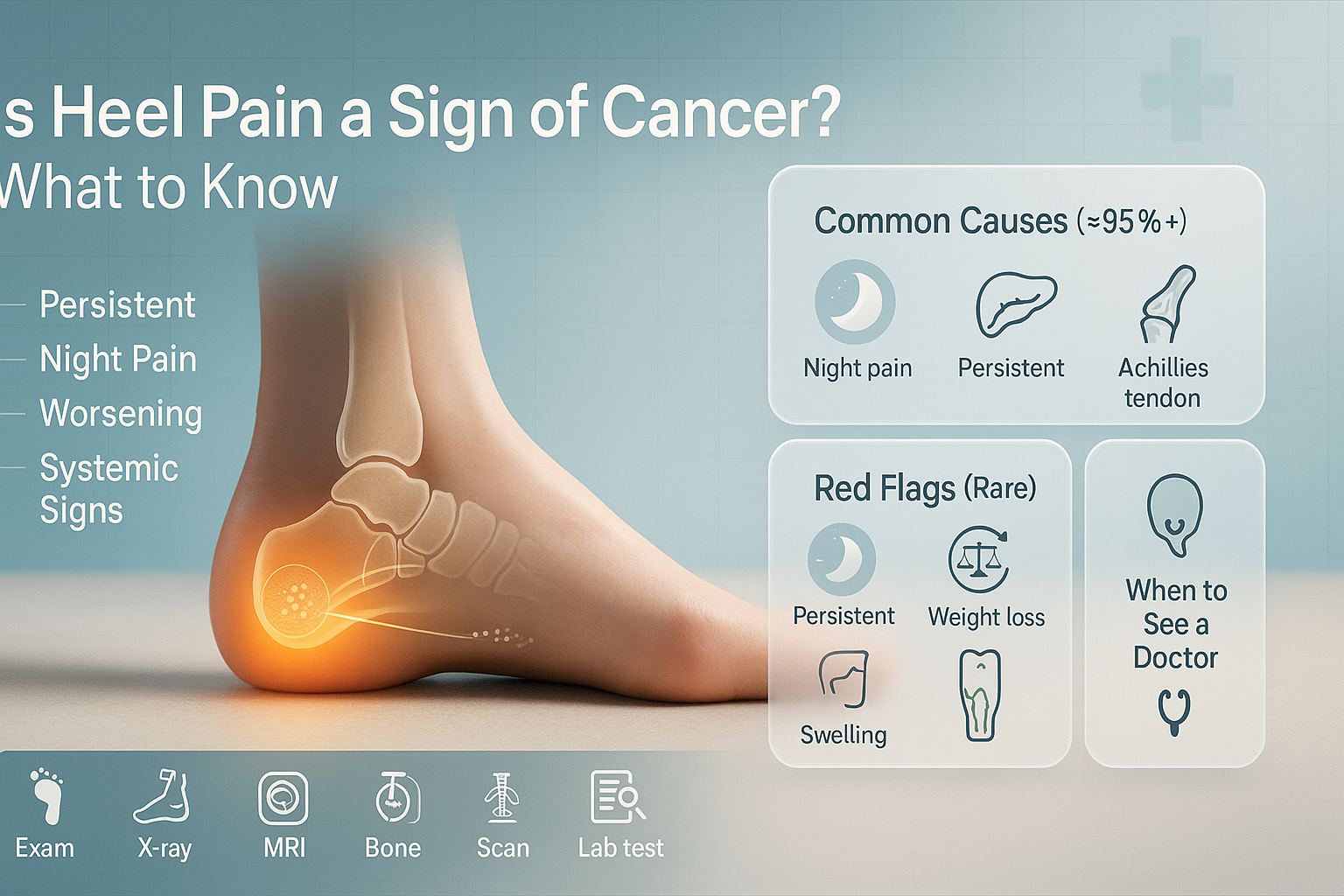 s Heel Pain a Sign of Cancer?
What to Know

Persistent
Night Pain
Worsening
Systemic Signs

Common Causes (≈95%+)
Night pain
Persistent
Achillies tendon

Red Flags (Rare)
Persistent
Weight loss
Swelling

When to See a Doctor

Exam
X-ray
MRI
Bone
Scan
Lab test